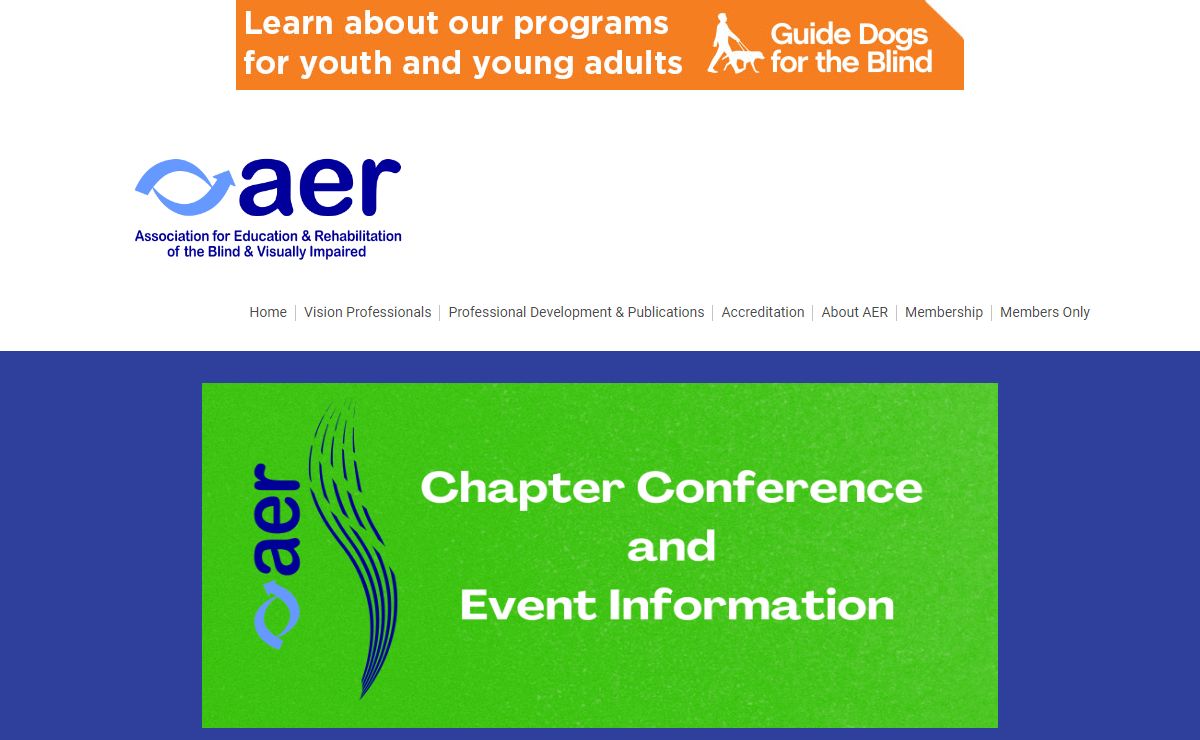 Learn about our programs for youth and young adults

Guide Dogs for the Blind

aer

Association for Education & Rehabilitation of the Blind & Visually Impaired

Home | Vision Professionals | Professional Development & Publications | Accreditation | About AER | Membership | Members Only

aer

Chapter Conference and Event Information